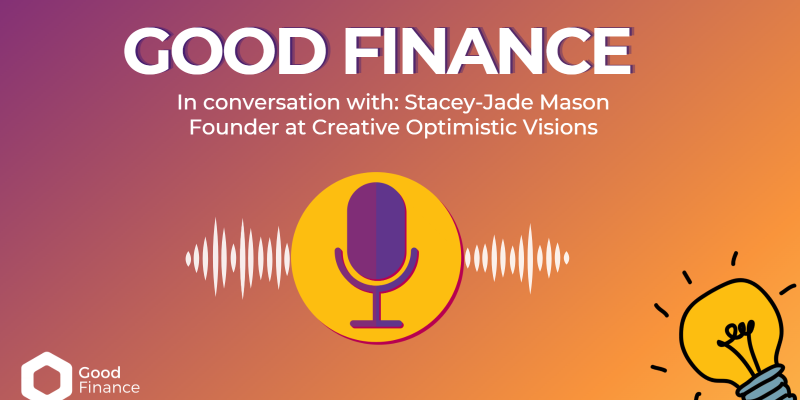 GOOD FINANCE

In conversation with: Stacey-Jade Mason
Founder at Creative Optimistic Visions

Good
Finance